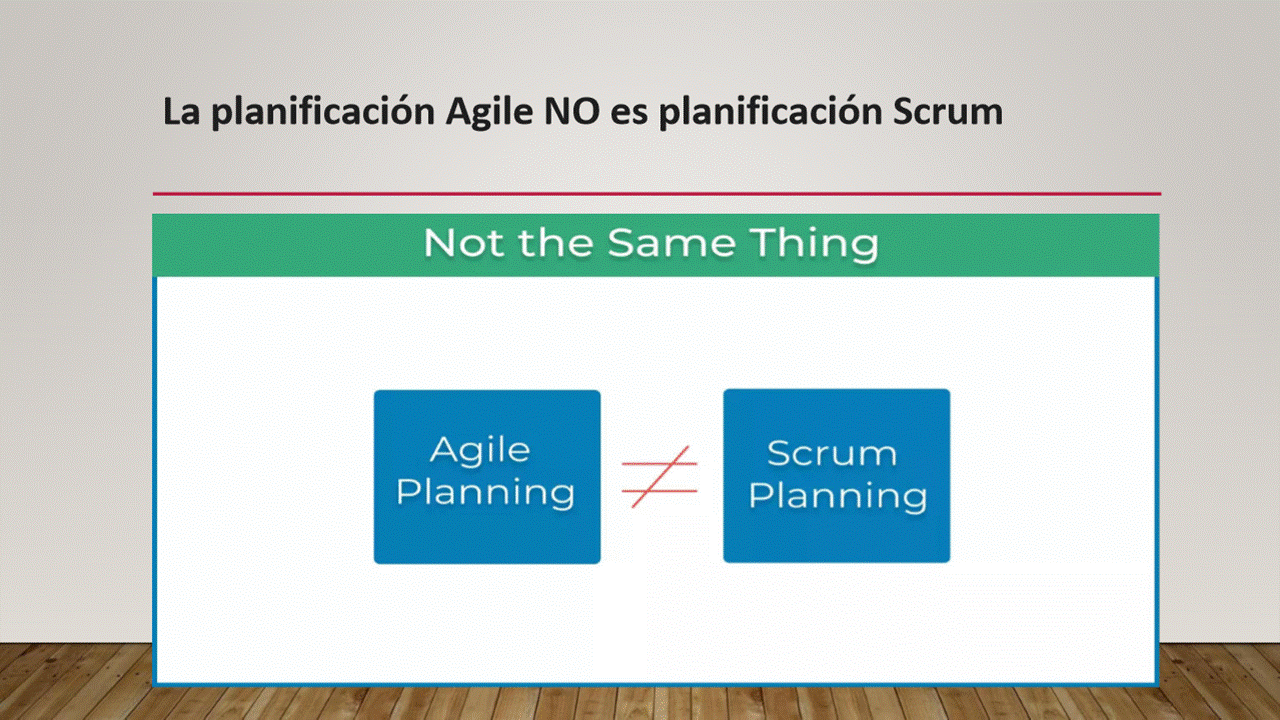 La planificación Agile NO es planificación Scrum

Not the Same Thing

Agile Planning $\neq$ Scrum Planning